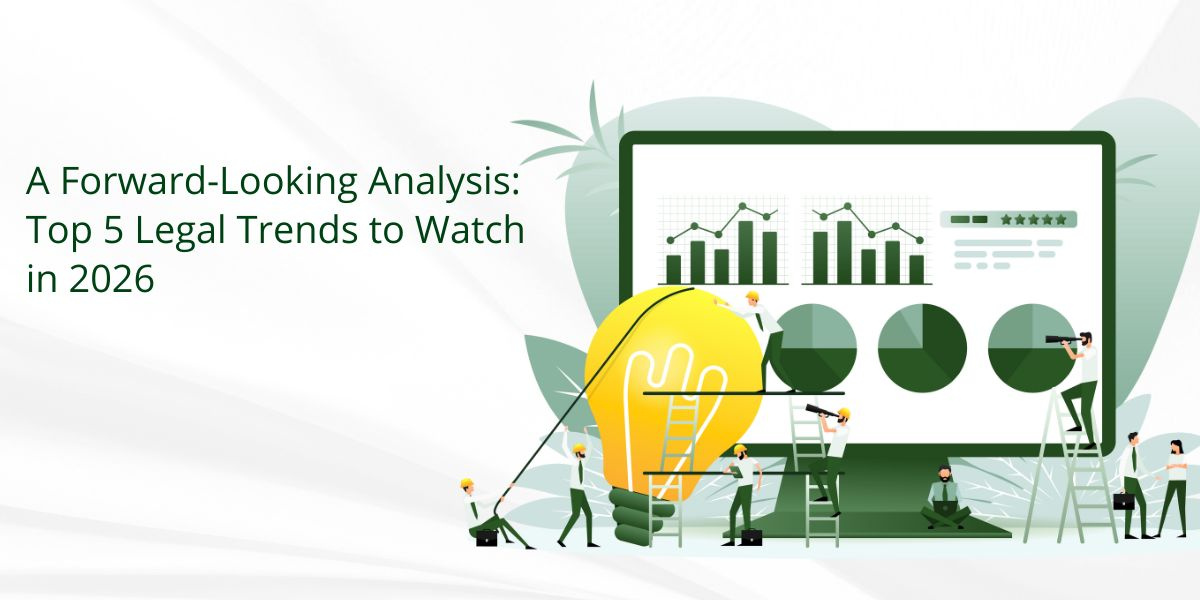 A Forward-Looking Analysis: Top 5 Legal Trends to Watch in 2026